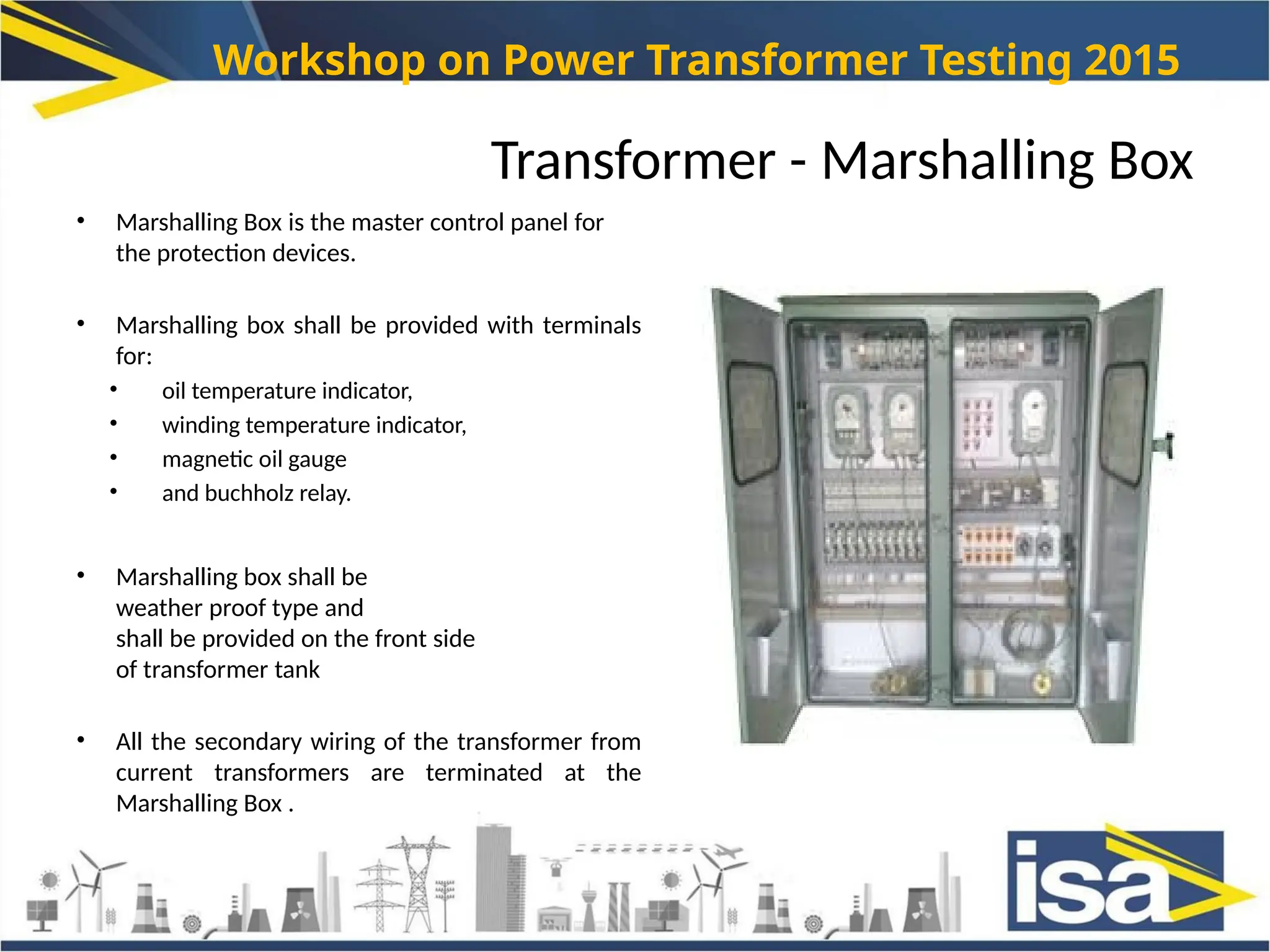 Workshop on Power Transformer Testing 2015

Transformer - Marshalling Box

• Marshalling Box is the master control panel for the protection devices.

• Marshalling box shall be provided with terminals for:
  • oil temperature indicator,
  • winding temperature indicator,
  • magnetic oil gauge
  • and buchholz relay.

• Marshalling box shall be weather proof type and shall be provided on the front side of transformer tank

• All the secondary wiring of the transformer from current transformers are terminated at the Marshalling Box .

isa